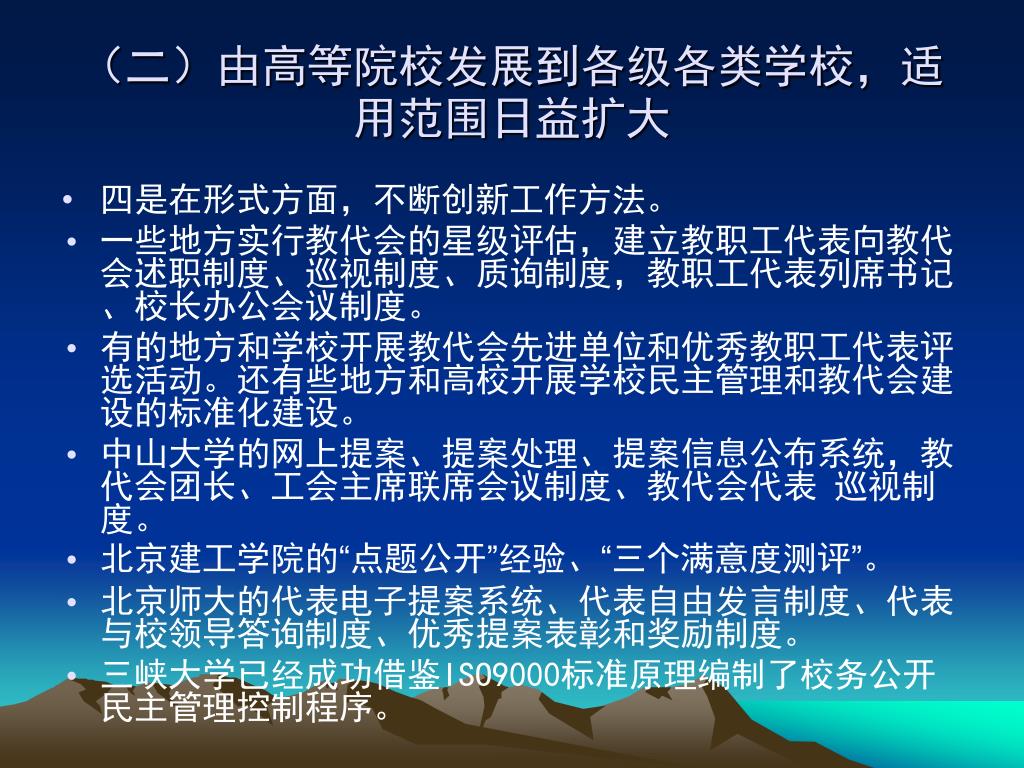 （二）由高等院校发展到各级各类学校，适用范围日益扩大

• 四是在形式方面，不断创新工作方法。
• 一些地方实行教代会的星级评估，建立教职工代表向教代会述职制度、巡视制度、质询制度，教职工代表列席书记、校长办公会议制度。
• 有的地方和学校开展教代会先进单位和优秀教职工代表评选活动。还有些地方和高校开展学校民主管理和教代会建设的标准化建设。
• 中山大学的网上提案、提案处理、提案信息公布系统，教代会团长、工会主席联席会议制度、教代会代表 巡视制度。
• 北京建工学院的“点题公开”经验、“三个满意度测评”。
• 北京师大的代表电子提案系统、代表自由发言制度、代表与校领导答询制度、优秀提案表彰和奖励制度。
• 三峡大学已经成功借鉴ISO9000标准原理编制了校务公开民主管理控制程序。